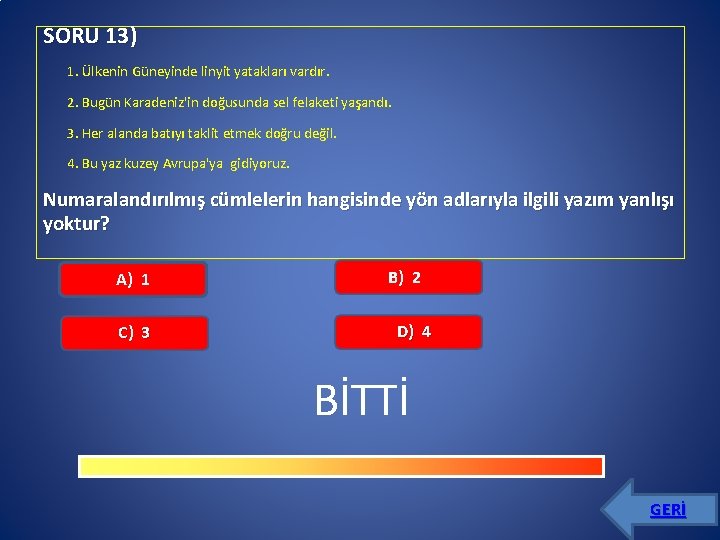 SORU 13)

1. Ülkenin Güneyinde linyit yatakları vardır.

2. Bugün Karadeniz'in doğusunda sel felaketi yaşandı.

3. Her alanda batıyı taklit etmek doğru değil.

4. Bu yaz kuzey Avrupa'ya gidiyoruz.

Numaralandırılmış cümlelerin hangisinde yön adlarıyla ilgili yazım yanlışı yoktur?

A) 1

B) 2

C) 3

D) 4

BİTTİ

GERİ